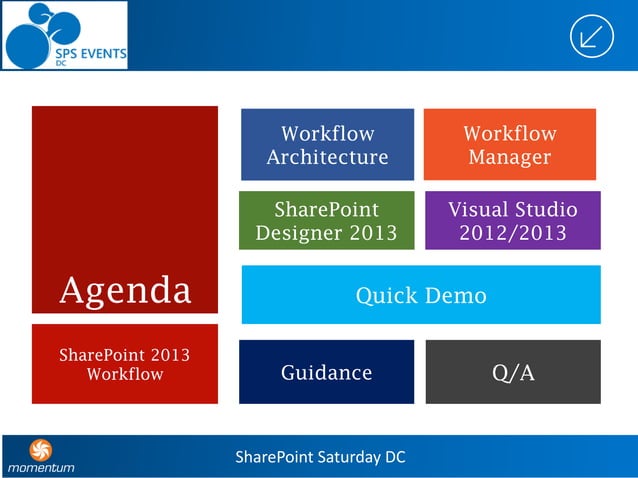 SPS EVENTS
DC

Agenda

SharePoint 2013 Workflow

Workflow Architecture

Workflow Manager

SharePoint Designer 2013

Visual Studio 2012/2013

Quick Demo

Guidance

Q/A

momentum

SharePoint Saturday DC